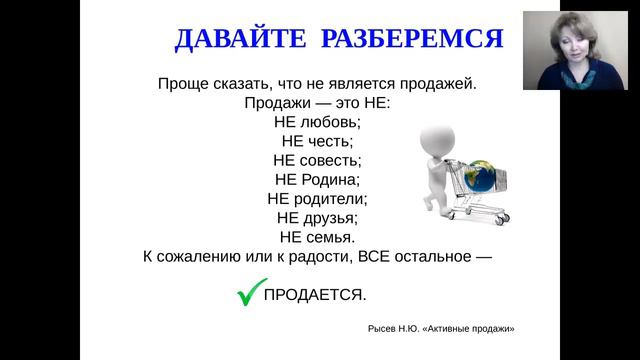 ДАВАЙТЕ РАЗБЕРЕМСЯ

Проще сказать, что не является продажей.
Продажи — это НЕ:
НЕ любовь;
НЕ честь;
НЕ совесть;
НЕ Родина;
НЕ родители;
НЕ друзья;
НЕ семья.
К сожалению или к радости, ВСЕ остальное —

ПРОДАЕТСЯ.

Рысев Н.Ю. «Активные продажи»